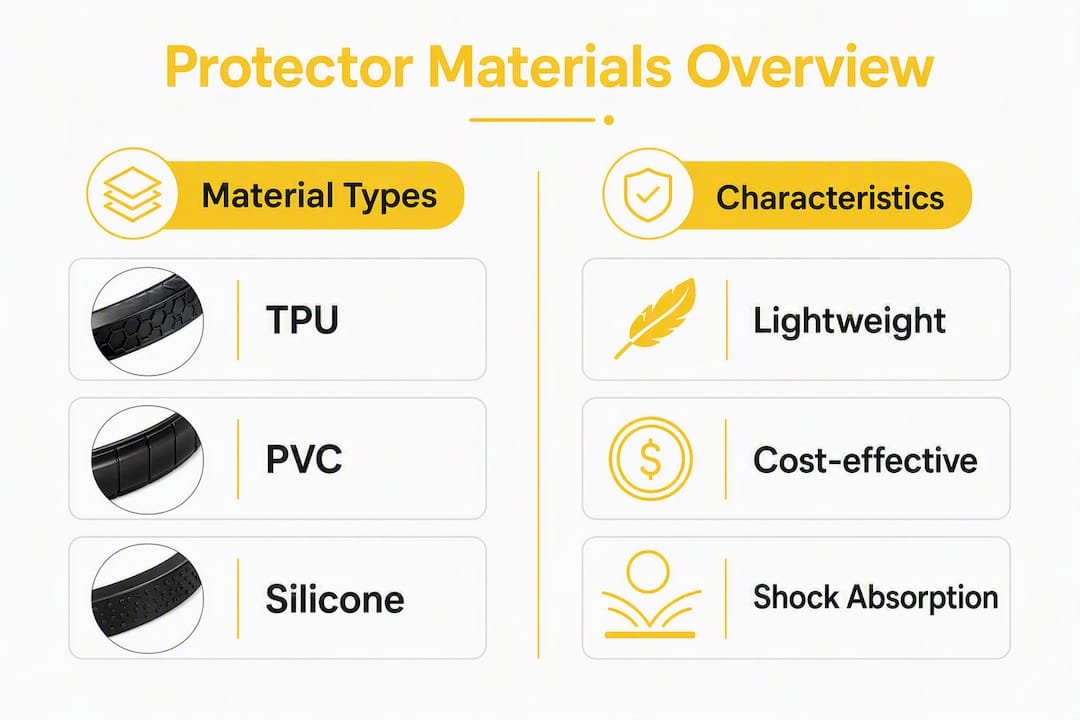 Protector Materials Overview

Material Types

TPU

PVC

Silicone

Characteristics

Lightweight

Cost-effective

Shock Absorption